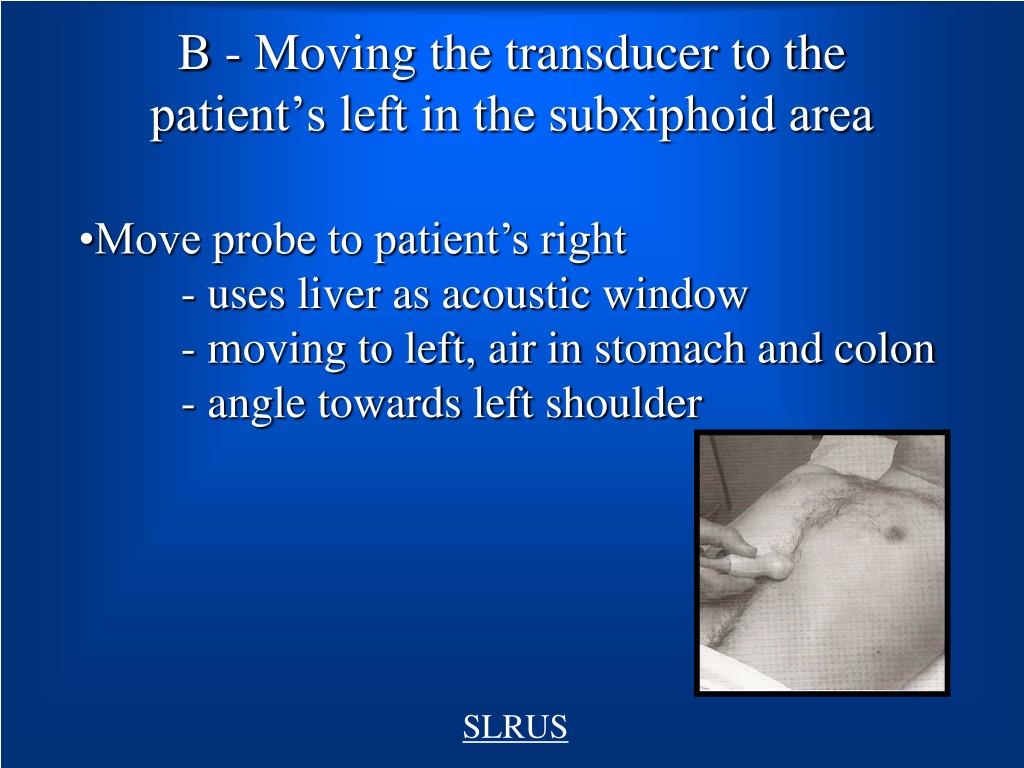 B - Moving the transducer to the patient’s left in the subxiphoid area

•Move probe to patient’s right
- uses liver as acoustic window
- moving to left, air in stomach and colon
- angle towards left shoulder

SLRUS